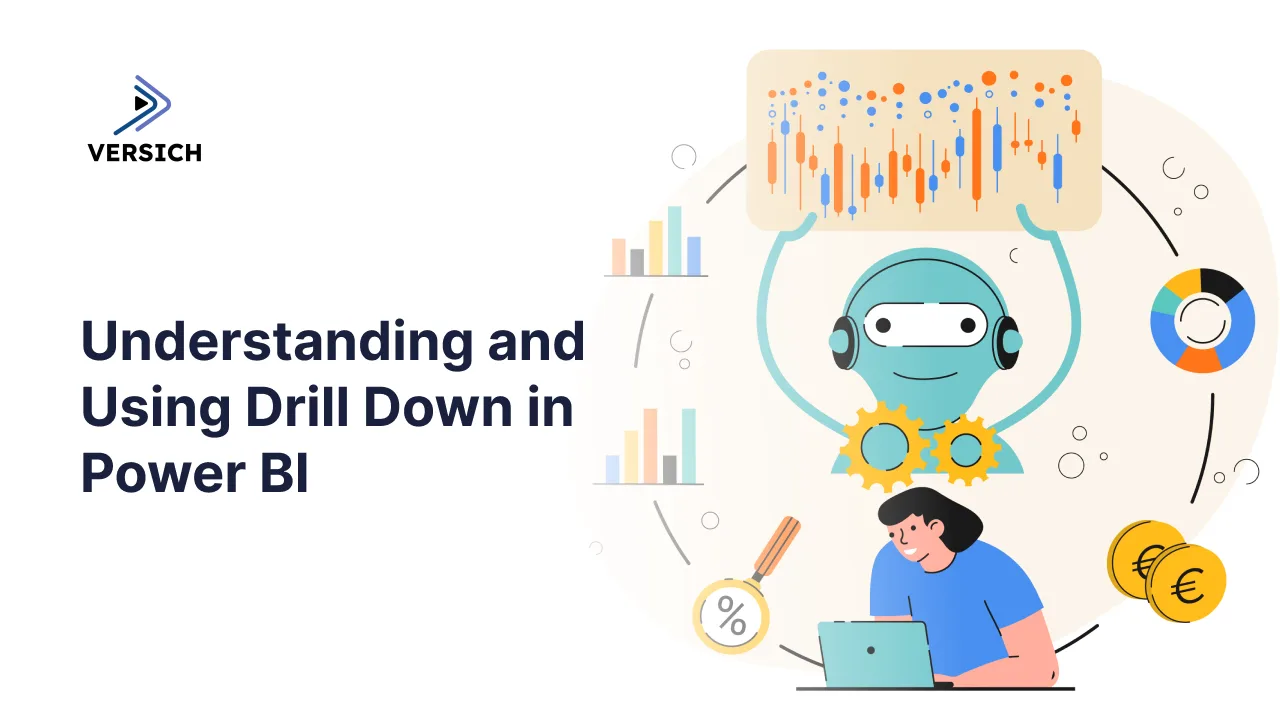 VERSICH

Understanding and Using Drill Down in Power BI

%

€

€